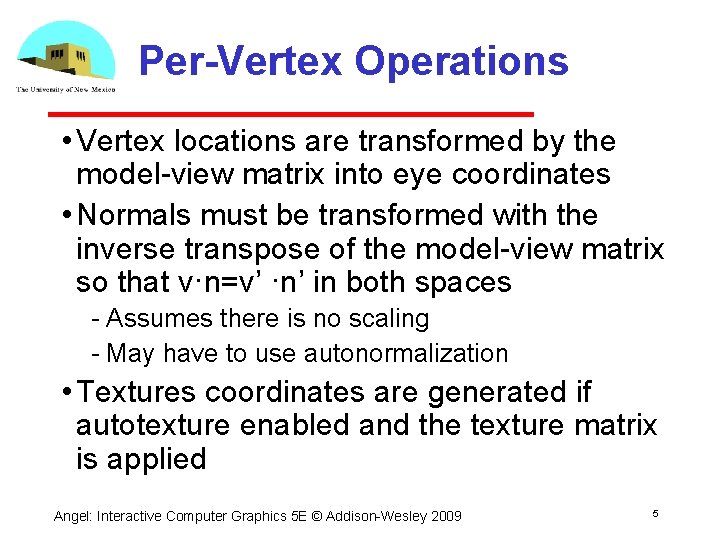 The University of New Mexico

Per-Vertex Operations

• Vertex locations are transformed by the model-view matrix into eye coordinates
• Normals must be transformed with the inverse transpose of the model-view matrix so that v·n=v’ ·n’ in both spaces
- Assumes there is no scaling
- May have to use autonormalization
• Textures coordinates are generated if autotexture enabled and the texture matrix is applied

Angel: Interactive Computer Graphics 5E © Addison-Wesley 2009

5